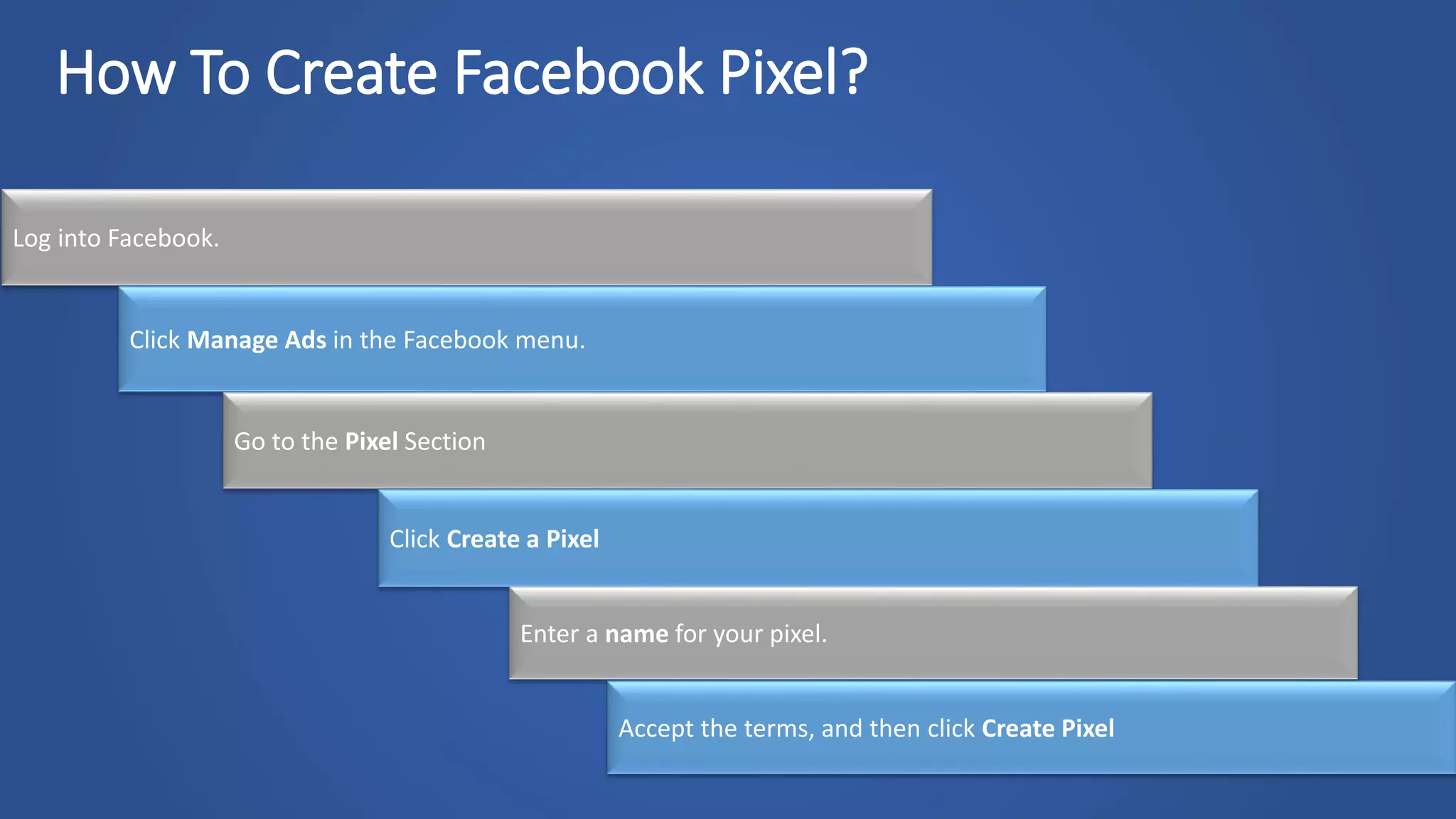 How To Create Facebook Pixel?

Log into Facebook.

Click Manage Ads in the Facebook menu.

Go to the Pixel Section

Click Create a Pixel

Enter a name for your pixel.

Accept the terms, and then click Create Pixel